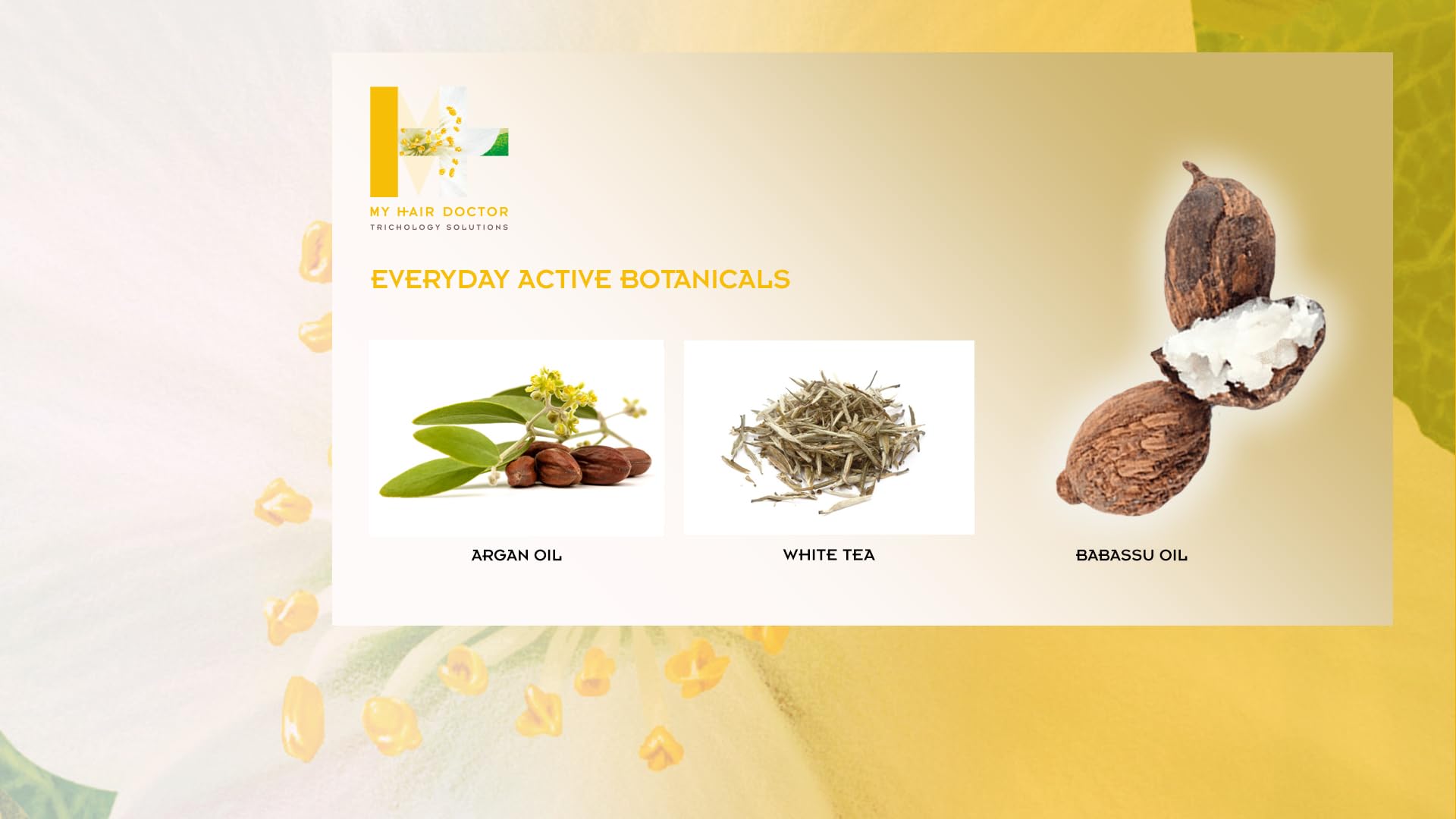 MY HAIR DOCTOR
TRICHOLOGY SOLUTIONS

EVERYDAY ACTIVE BOTANICALS

ARGAN OIL

WHITE TEA

BABASSU OIL